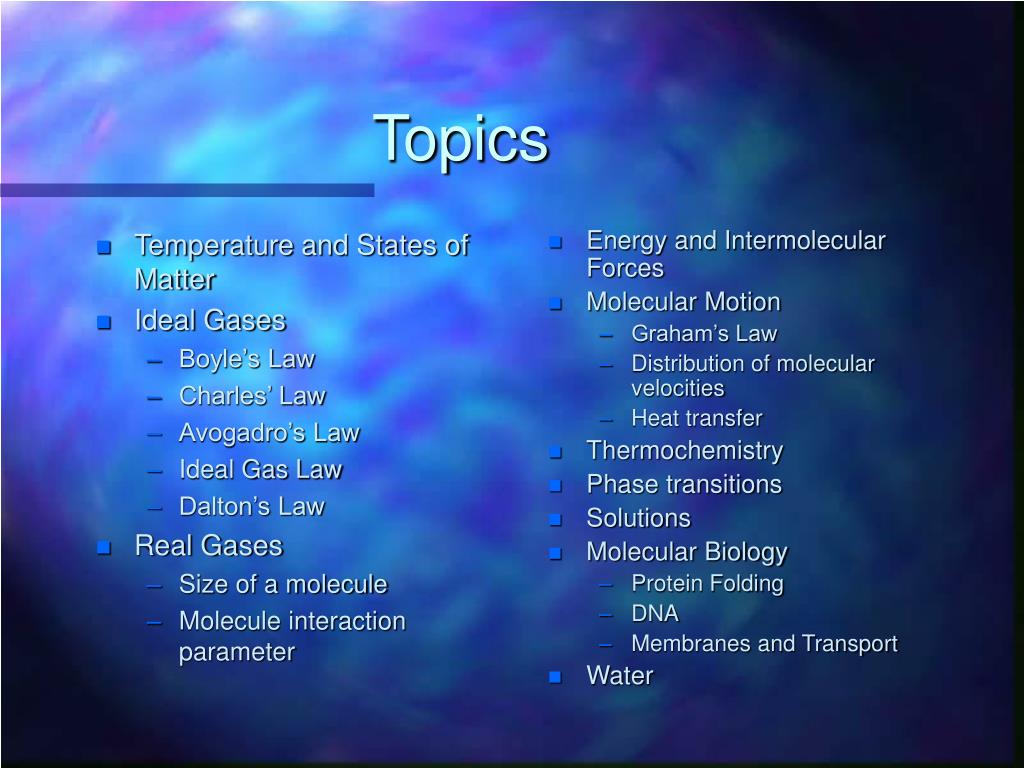 Topics

- Temperature and States of Matter
- Ideal Gases
  – Boyle’s Law
  – Charles’ Law
  – Avogadro’s Law
  – Ideal Gas Law
  – Dalton’s Law
- Real Gases
  – Size of a molecule
  – Molecule interaction parameter

- Energy and Intermolecular Forces
- Molecular Motion
  – Graham’s Law
  – Distribution of molecular velocities
  – Heat transfer
- Thermochemistry
- Phase transitions
- Solutions
- Molecular Biology
  – Protein Folding
  – DNA
  – Membranes and Transport
- Water